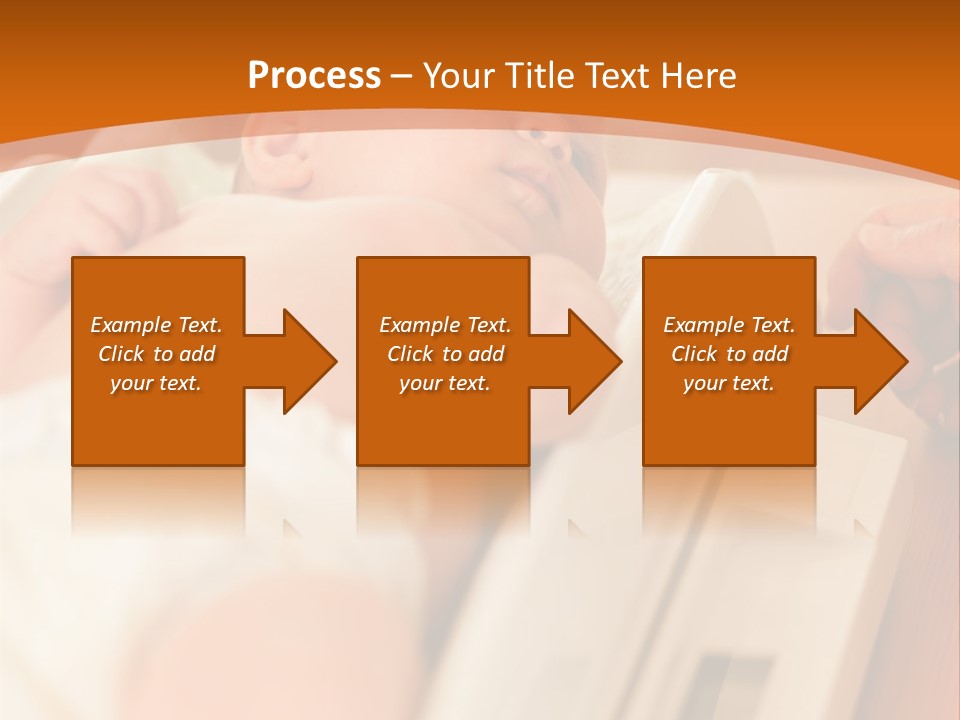 Process – Your Title Text Here

Example Text. Click to add your text.

Example Text. Click to add your text.

Example Text. Click to add your text.